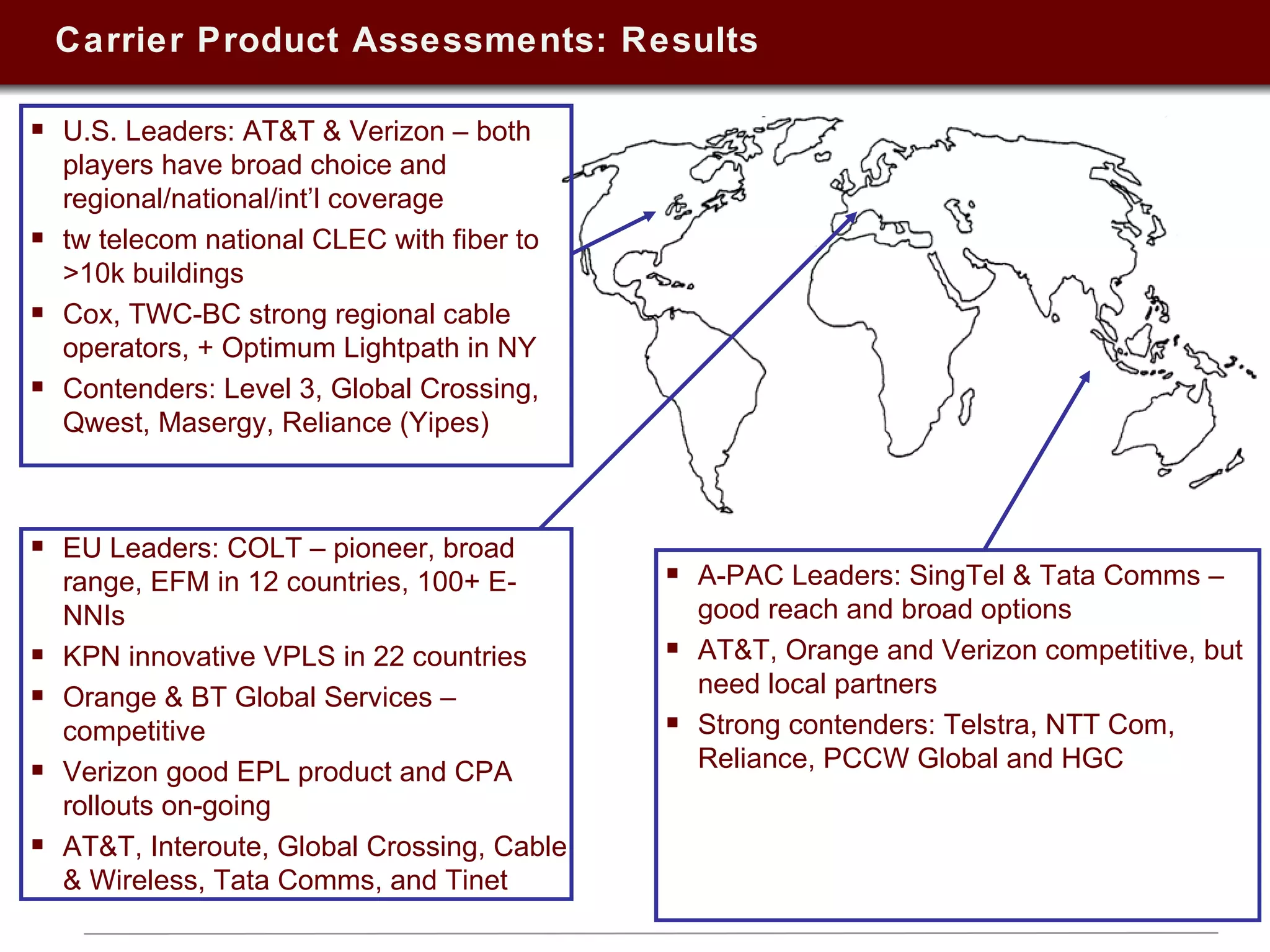 Carrier Product Assessments: Results

▪ U.S. Leaders: AT&T & Verizon – both players have broad choice and regional/national/int'l coverage
▪ tw telecom national CLEC with fiber to >10k buildings
▪ Cox, TWC-BC strong regional cable operators, + Optimum Lightpath in NY
▪ Contenders: Level 3, Global Crossing, Qwest, Masergy, Reliance (Yipes)

▪ EU Leaders: COLT – pioneer, broad range, EFM in 12 countries, 100+ E-NNIs
▪ KPN innovative VPLS in 22 countries
▪ Orange & BT Global Services – competitive
▪ Verizon good EPL product and CPA rollouts on-going
▪ AT&T, Interoute, Global Crossing, Cable & Wireless, Tata Comms, and Tinet

▪ A-PAC Leaders: SingTel & Tata Comms – good reach and broad options
▪ AT&T, Orange and Verizon competitive, but need local partners
▪ Strong contenders: Telstra, NTT Com, Reliance, PCCW Global and HGC